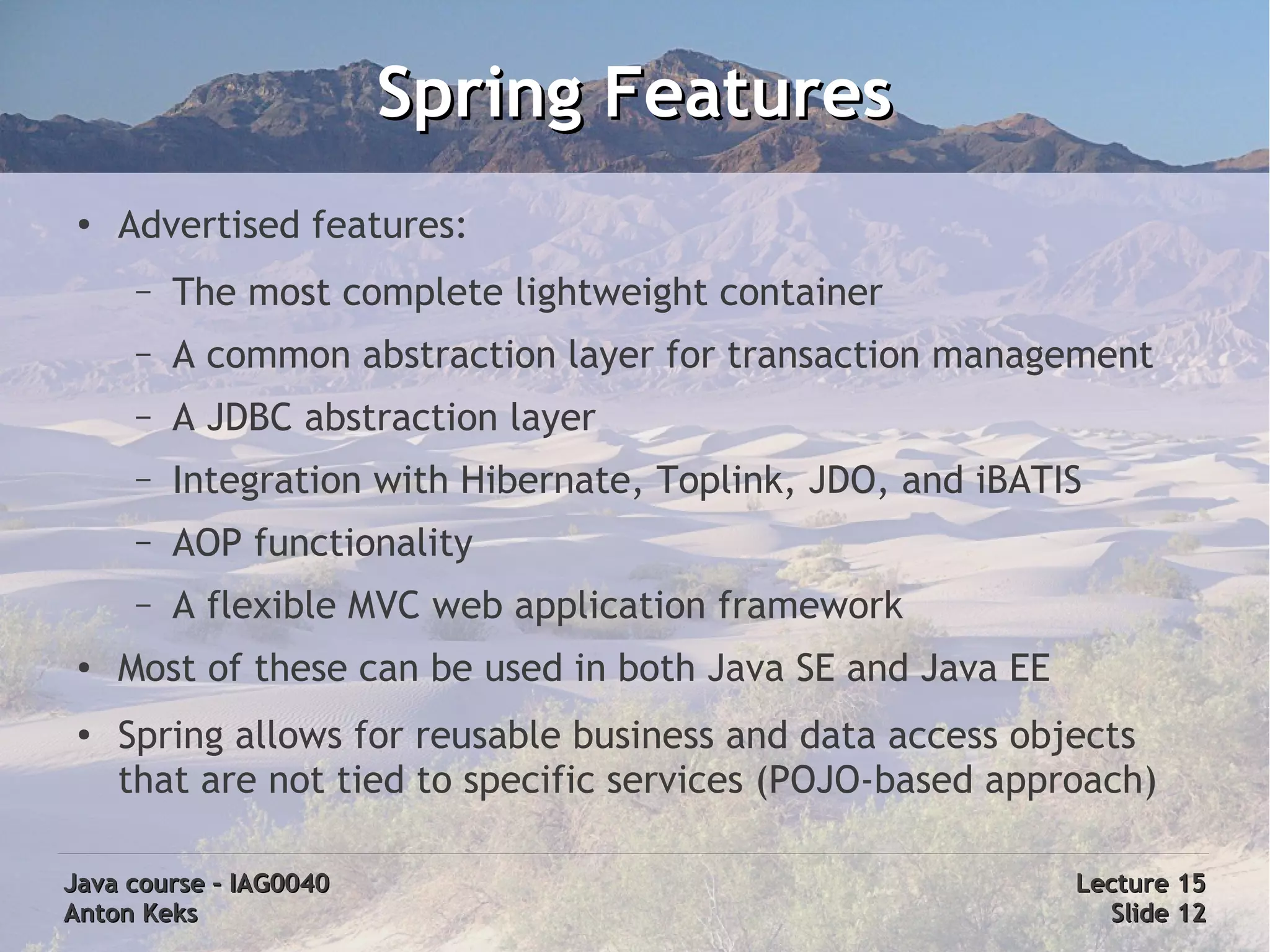 Spring Features

• Advertised features:
– The most complete lightweight container
– A common abstraction layer for transaction management
– A JDBC abstraction layer
– Integration with Hibernate, Toplink, JDO, and iBATIS
– AOP functionality
– A flexible MVC web application framework
• Most of these can be used in both Java SE and Java EE
• Spring allows for reusable business and data access objects that are not tied to specific services (POJO-based approach)

Java course – IAG0040
Anton Keks

Lecture 15
Slide 12